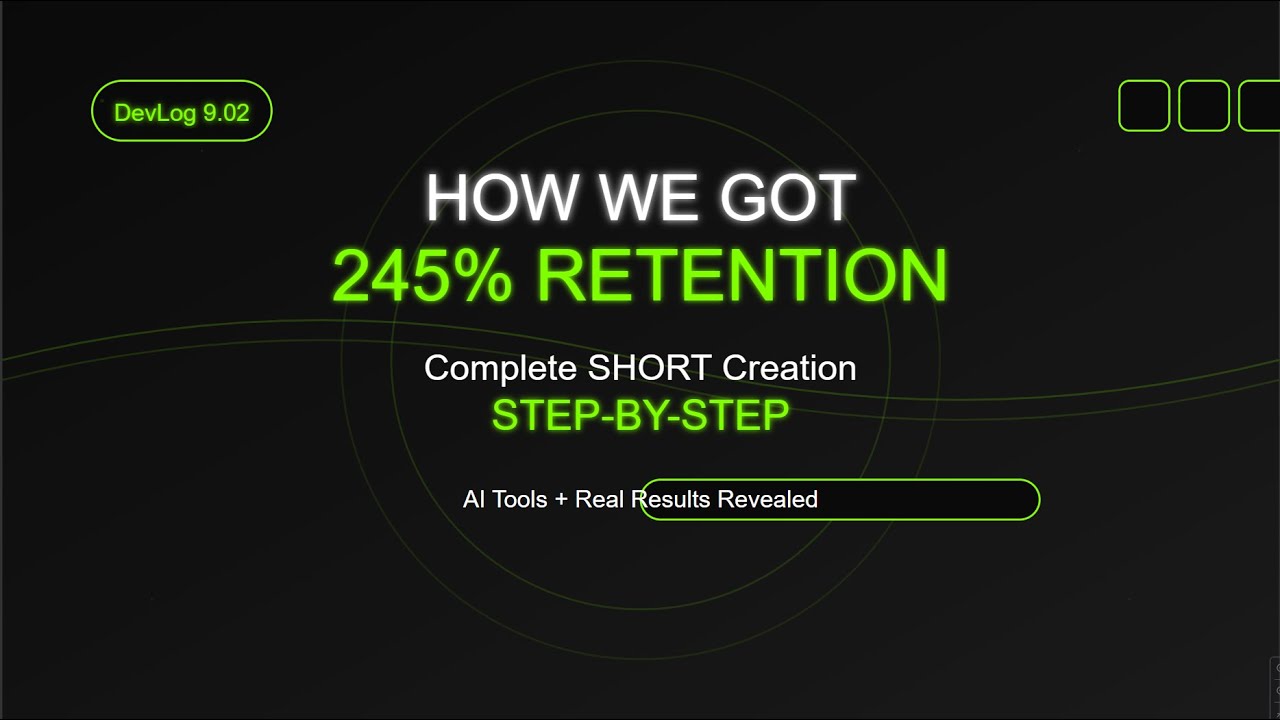 DevLog 9.02

HOW WE GOT
245% RETENTION

Complete SHORT Creation
STEP-BY-STEP

AI Tools + Real Results Revealed